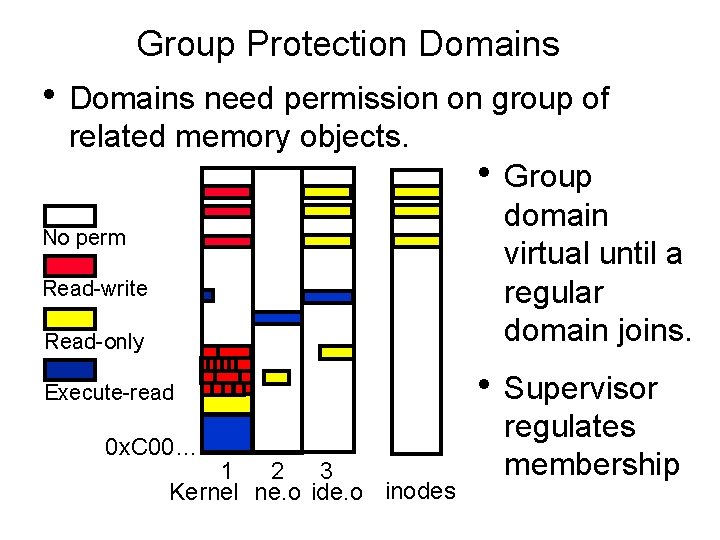 Group Protection Domains

• Domains need permission on group of related memory objects.

No perm

Read-write

Read-only

Execute-read

0xC00…

1 Kernel

2 ne.o

3 ide.o

inodes

• Group domain virtual until a regular domain joins.

• Supervisor regulates membership